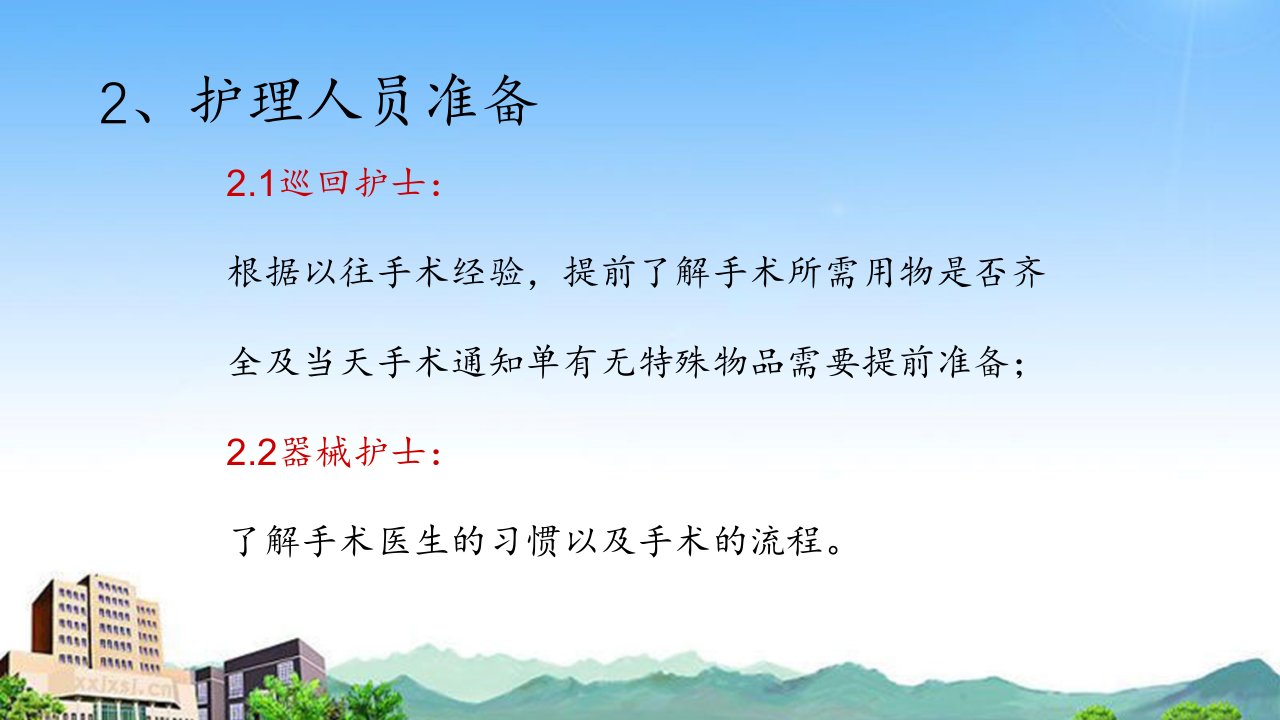 2、护理人员准备

2.1巡回护士：

根据以往手术经验，提前了解手术所需用物是否齐全及当天手术通知单有无特殊物品需要提前准备；

2.2器械护士：

了解手术医生的习惯以及手术的流程。

xxjxsj.cn